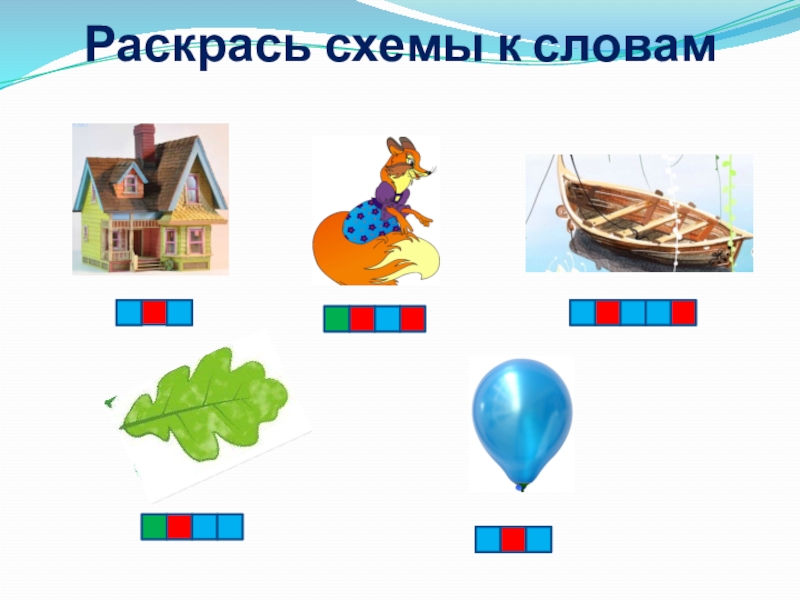 Раскрась схемы к словам